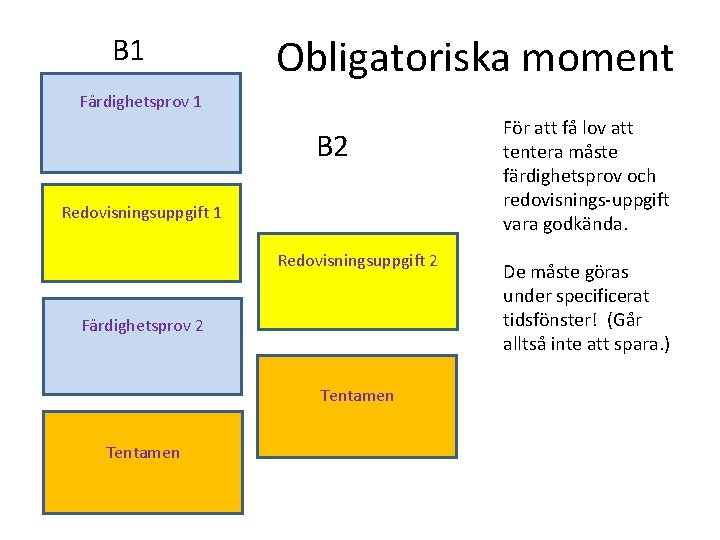 Obligatoriska moment

B1

Färdighetsprov 1

Redovisningsuppgift 1

Färdighetsprov 2

Tentamen

B2

Redovisningsuppgift 2

Tentamen

För att få lov att tentera måste färdighetsprov och redovisnings-uppgift vara godkända.

De måste göras under specificerat tidsfönster! (Går alltså inte att spara.)